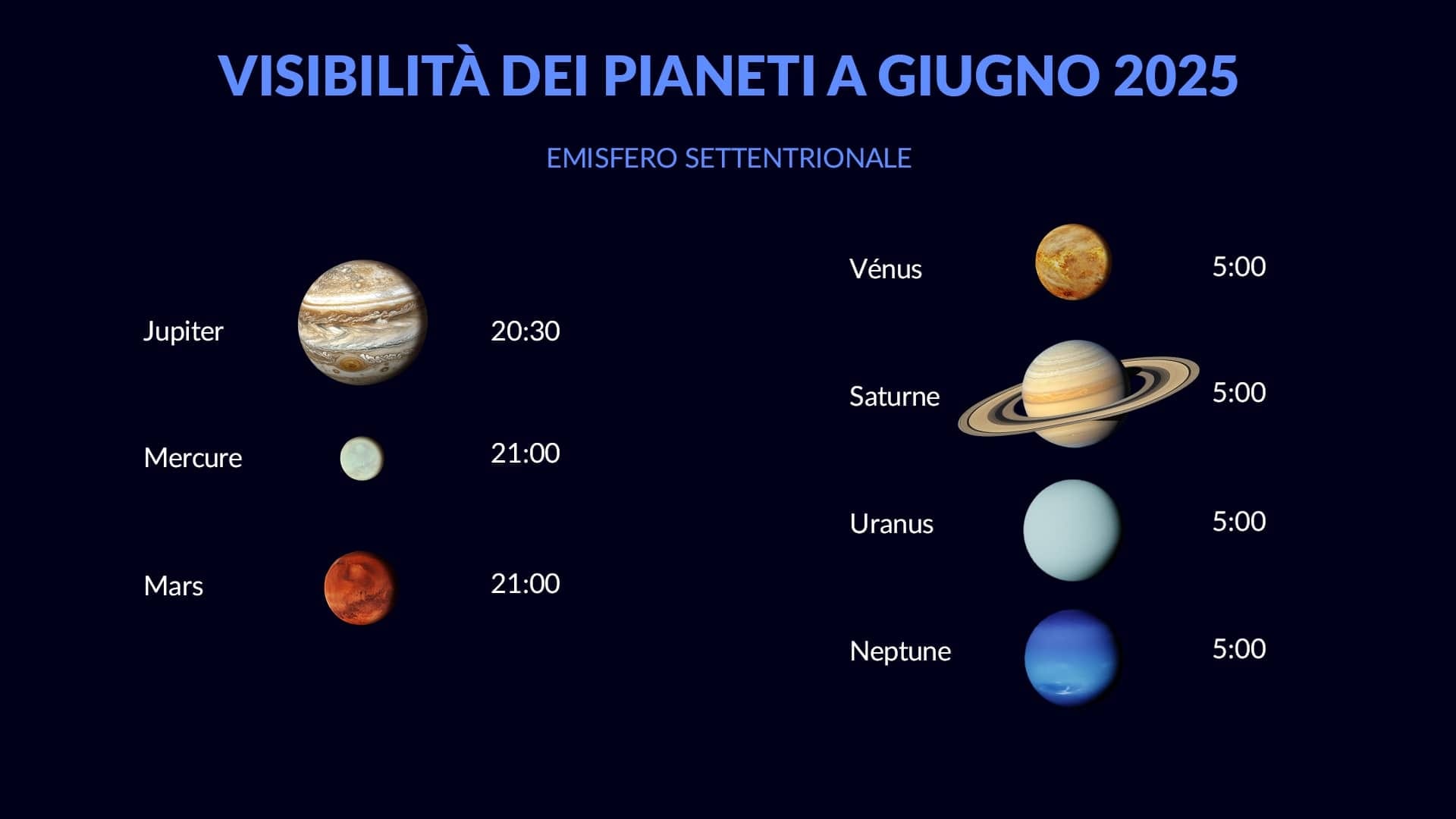 VISIBILITÀ DEI PIANETI A GIUGNO 2025

EMISFERO SETTENTRIONALE

Jupiter 20:30

Mercure 21:00

Mars 21:00

Vénus 5:00

Saturne 5:00

Uranus 5:00

Neptune 5:00